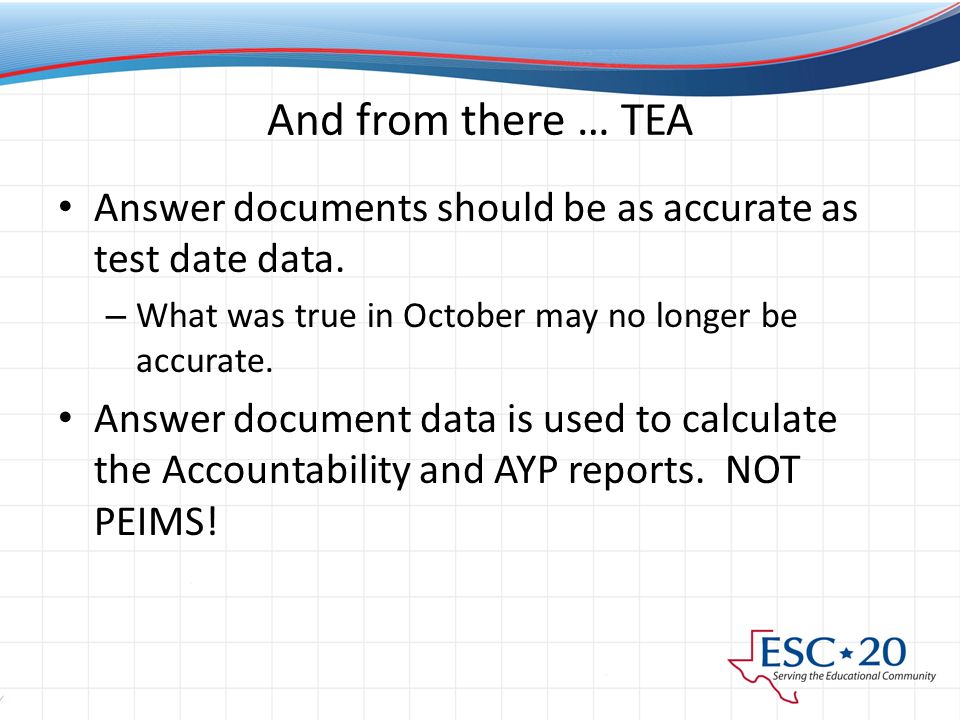 And from there … TEA

• Answer documents should be as accurate as test date data.

– What was true in October may no longer be accurate.

• Answer document data is used to calculate the Accountability and AYP reports. NOT PEIMS!

ESC★20
Serving the Educational Community